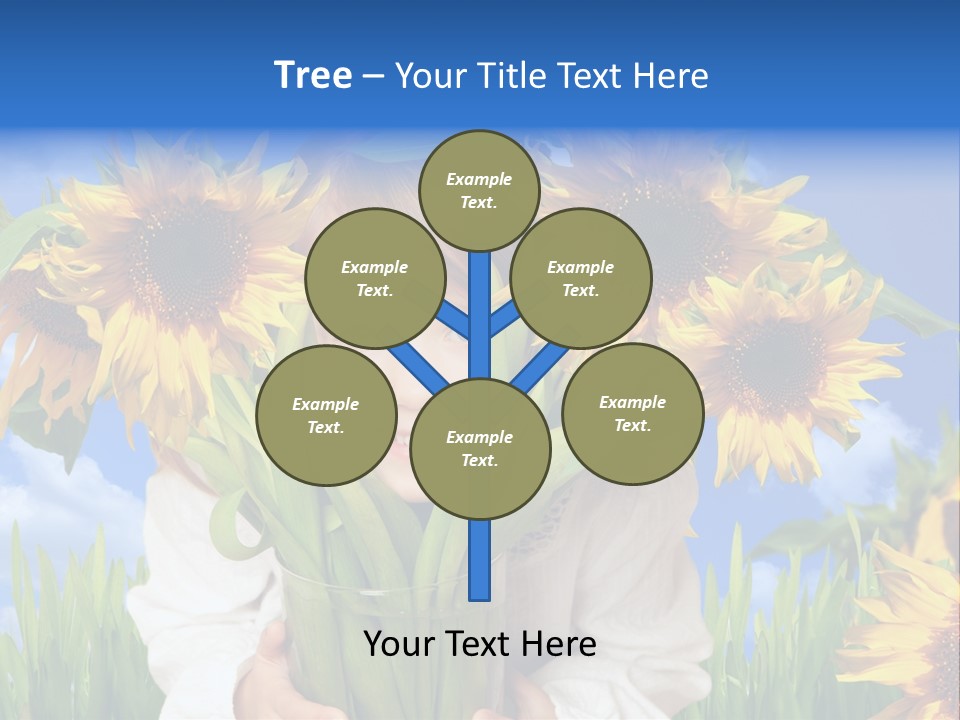 Tree – Your Title Text Here

Example Text.

Example Text.

Example Text.

Example Text.

Example Text.

Example Text.

Your Text Here